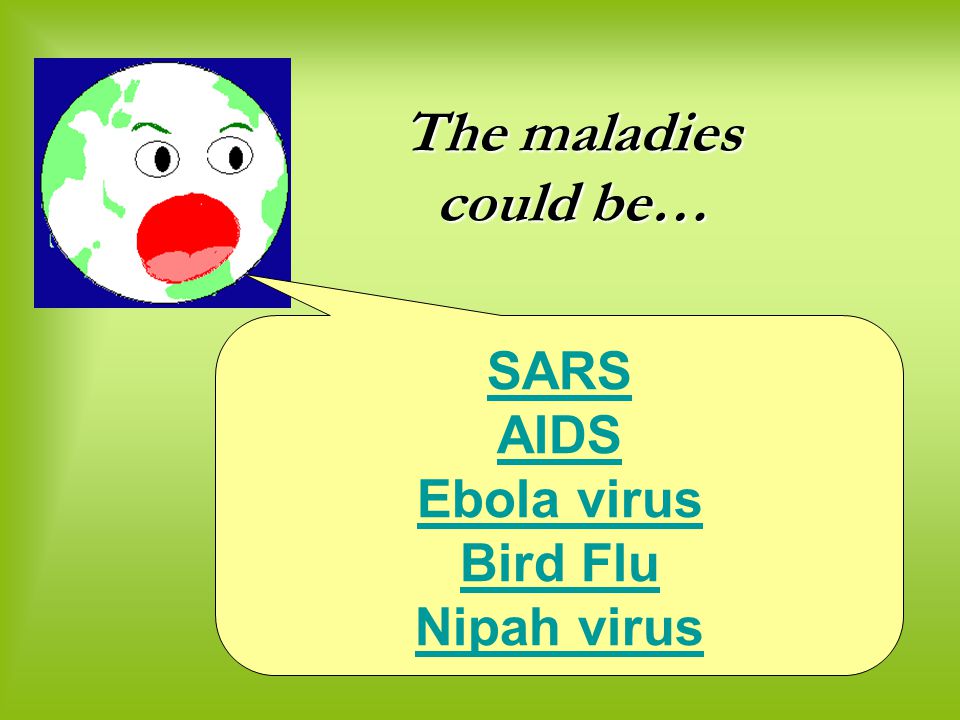 The maladies could be…

SARS
AIDS
Ebola virus
Bird Flu
Nipah virus